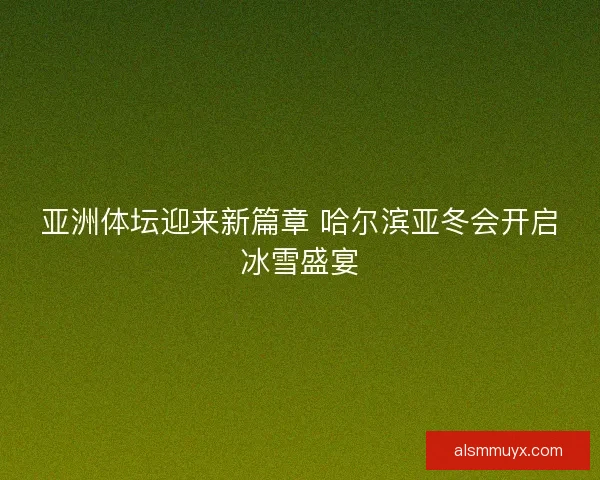 亚洲体坛迎来新篇章 哈尔滨亚冬会开启冰雪盛宴

alsmmuyx.com